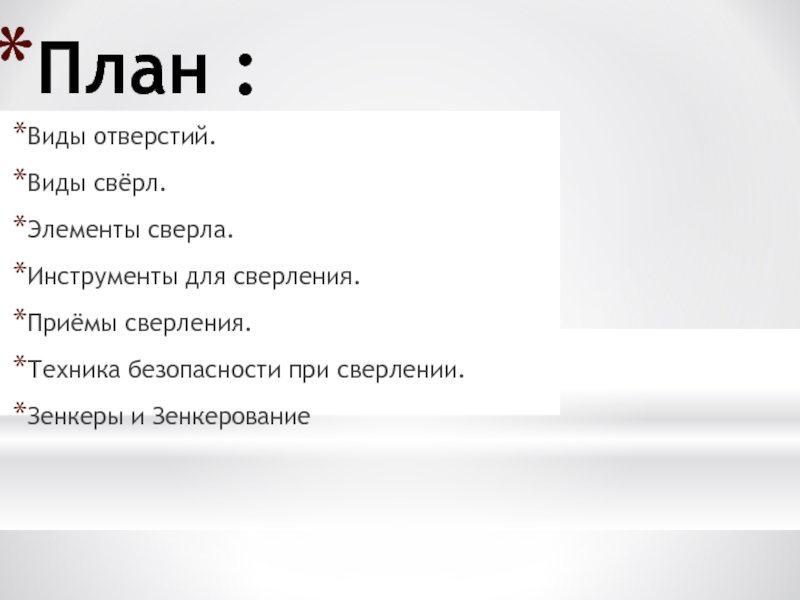 *План :

*Виды отверстий.

*Виды свёрл.

*Элементы сверла.

*Инструменты для сверления.

*Приёмы сверления.

*Техника безопасности при сверлении.

*Зенкеры и Зенкерование